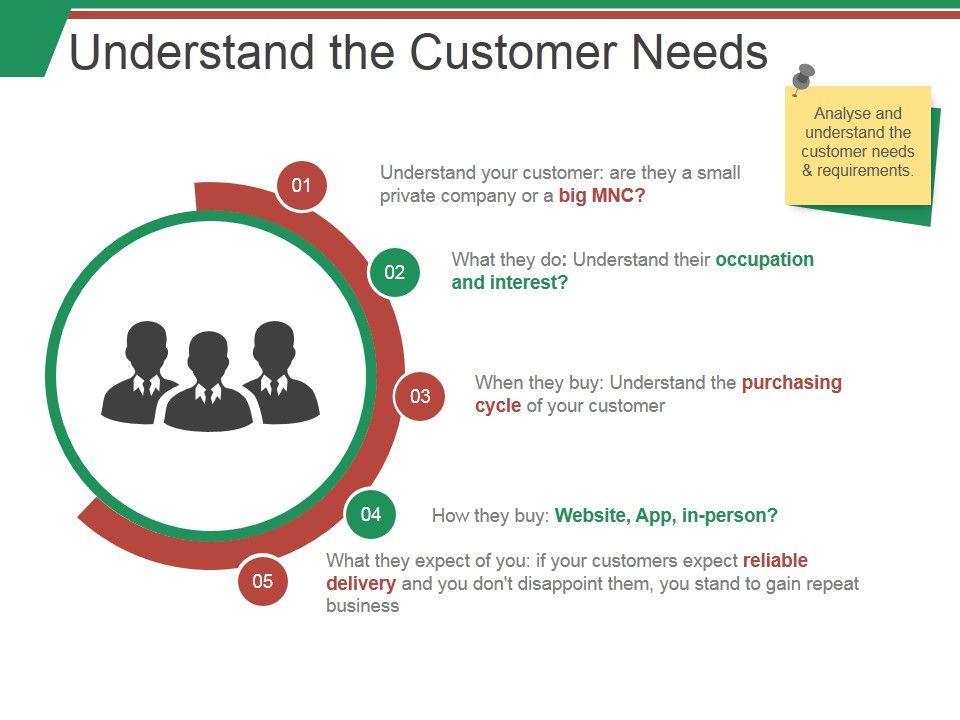 Understand the Customer Needs

Analyse and understand the customer needs & requirements.

01

Understand your customer: are they a small private company or a big MNC?

02

What they do: Understand their occupation and interest?

03

When they buy: Understand the purchasing cycle of your customer

04

How they buy: Website, App, in-person?

05

What they expect of you: if your customers expect reliable delivery and you don't disappoint them, you stand to gain repeat business